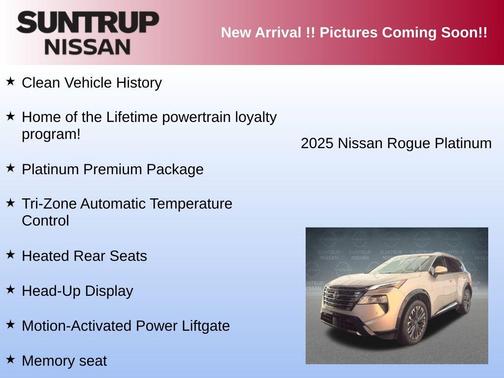 SUNTRUP NISSAN

New Arrival !! Pictures Coming Soon!!

★ Clean Vehicle History

★ Home of the Lifetime powertrain loyalty program!

★ Platinum Premium Package

★ Tri-Zone Automatic Temperature Control

★ Heated Rear Seats

★ Head-Up Display

★ Motion-Activated Power Liftgate

★ Memory seat

2025 Nissan Rogue Platinum